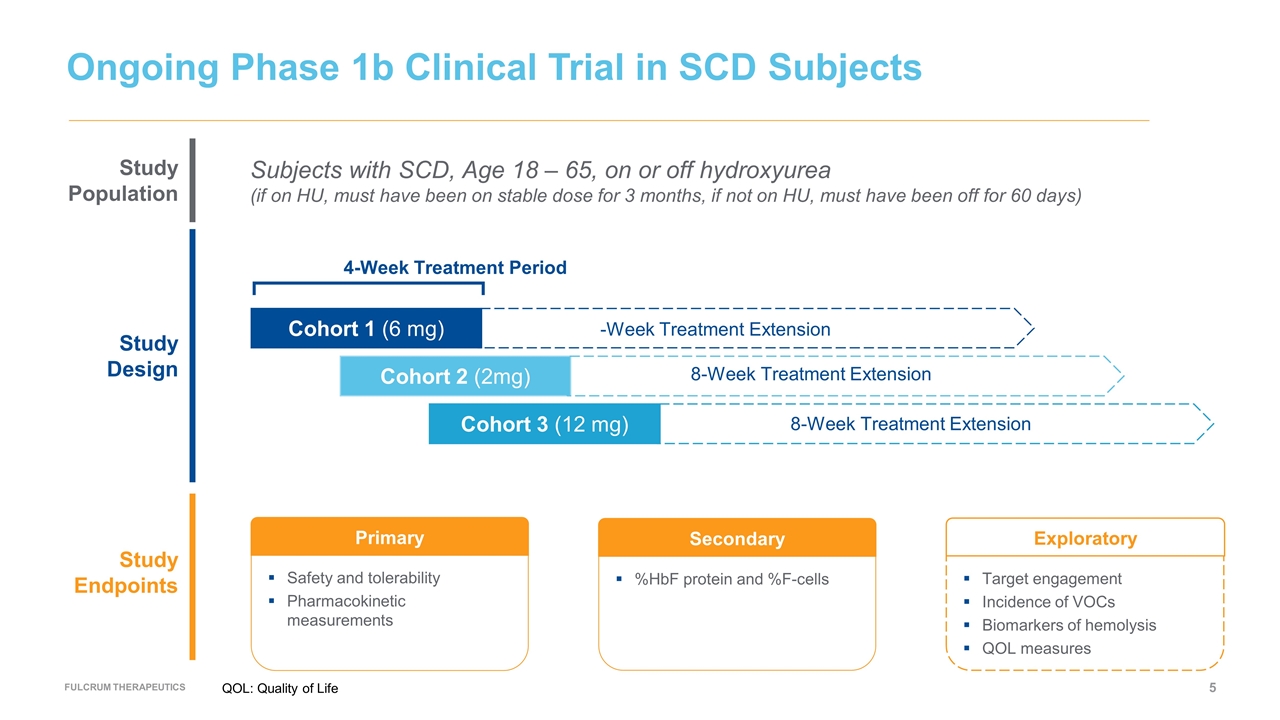 Ongoing Phase 1b Clinical Trial in SCD Subjects

Study Population

Subjects with SCD, Age 18 – 65, on or off hydroxyurea
(if on HU, must have been on stable dose for 3 months, if not on HU, must have been off for 60 days)

Study Design

4-Week Treatment Period

Cohort 1 (6 mg)
-Week Treatment Extension

Cohort 2 (2mg)
8-Week Treatment Extension

Cohort 3 (12 mg)
8-Week Treatment Extension

Study Endpoints

Primary
▪ Safety and tolerability
▪ Pharmacokinetic measurements

Secondary
▪ %HbF protein and %F-cells

Exploratory
▪ Target engagement
▪ Incidence of VOCs
▪ Biomarkers of hemolysis
▪ QOL measures

FULCRUM THERAPEUTICS
QOL: Quality of Life
5